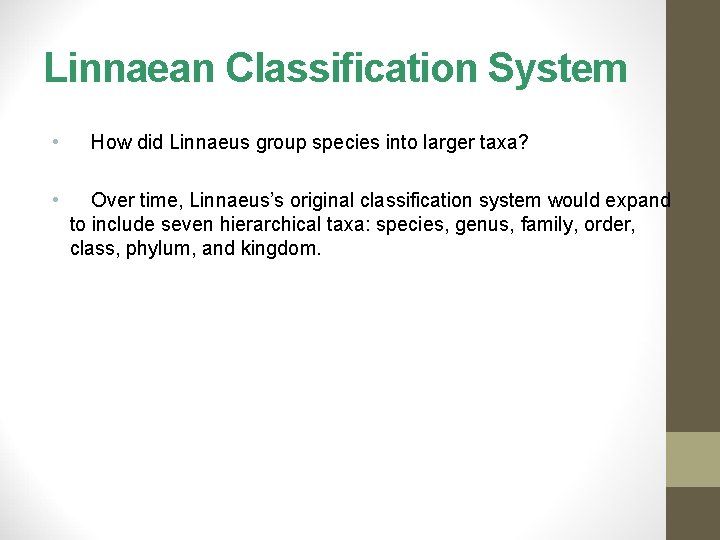 Linnaean Classification System

• How did Linnaeus group species into larger taxa?

• Over time, Linnaeus's original classification system would expand to include seven hierarchical taxa: species, genus, family, order, class, phylum, and kingdom.